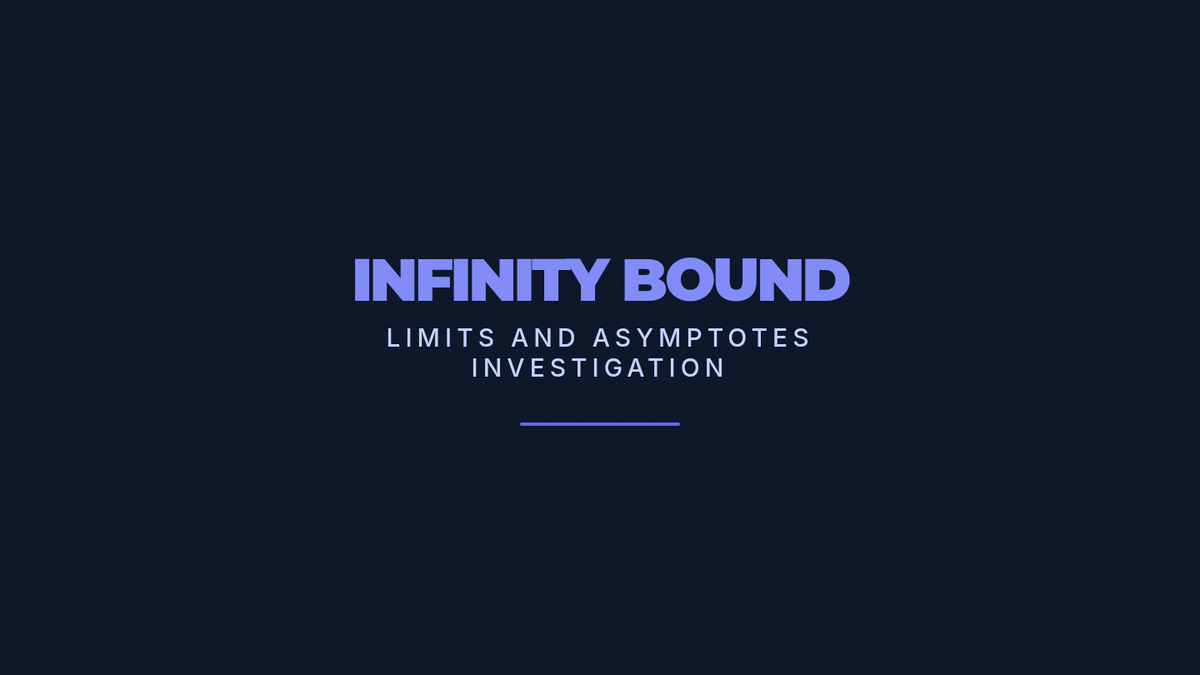 INFINITY BOUND

LIMITS AND ASYMPTOTES INVESTIGATION